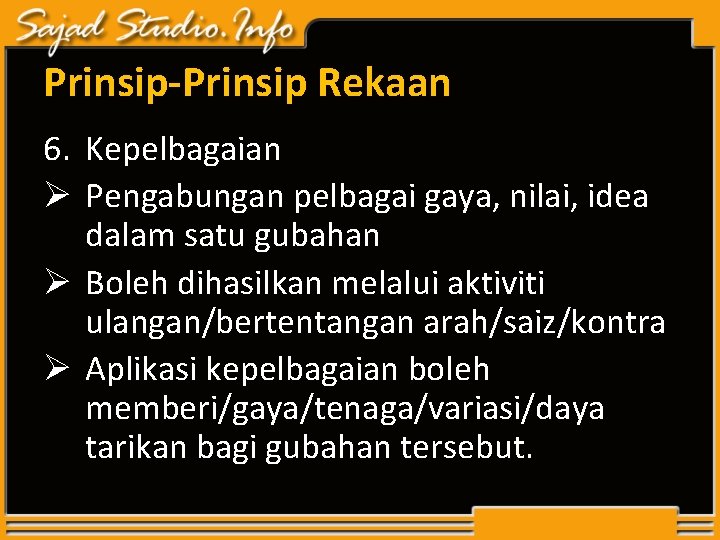 Sajad Studio.Info

Prinsip-Prinsip Rekaan

6. Kepelbagaian

➢ Pengabungan pelbagai gaya, nilai, idea dalam satu gubahan

➢ Boleh dihasilkan melalui aktiviti ulangan/bertentangan arah/saiz/kontra

➢ Aplikasi kepelbagaian boleh memberi/gaya/tenaga/variasi/daya tarikan bagi gubahan tersebut.